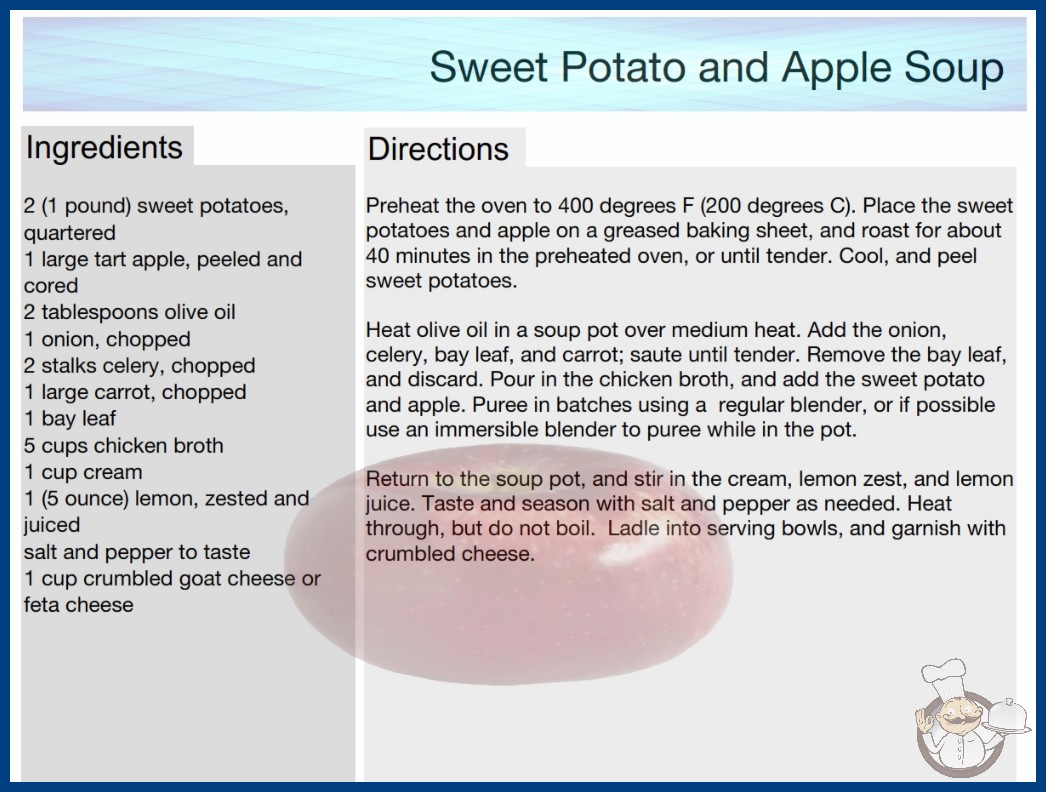 Sweet Potato and Apple Soup

Ingredients

2 (1 pound) sweet potatoes, quartered
1 large tart apple, peeled and cored
2 tablespoons olive oil
1 onion, chopped
2 stalks celery, chopped
1 large carrot, chopped
1 bay leaf
5 cups chicken broth
1 cup cream
1 (5 ounce) lemon, zested and juiced
salt and pepper to taste
1 cup crumbled goat cheese or feta cheese

Directions

Preheat the oven to 400 degrees F (200 degrees C). Place the sweet potatoes and apple on a greased baking sheet, and roast for about 40 minutes in the preheated oven, or until tender. Cool, and peel sweet potatoes.

Heat olive oil in a soup pot over medium heat. Add the onion, celery, bay leaf, and carrot; saute until tender. Remove the bay leaf, and discard. Pour in the chicken broth, and add the sweet potato and apple. Puree in batches using a regular blender, or if possible use an immersible blender to puree while in the pot.

Return to the soup pot, and stir in the cream, lemon zest, and lemon juice. Taste and season with salt and pepper as needed. Heat through, but do not boil. Ladle into serving bowls, and garnish with crumbled cheese.